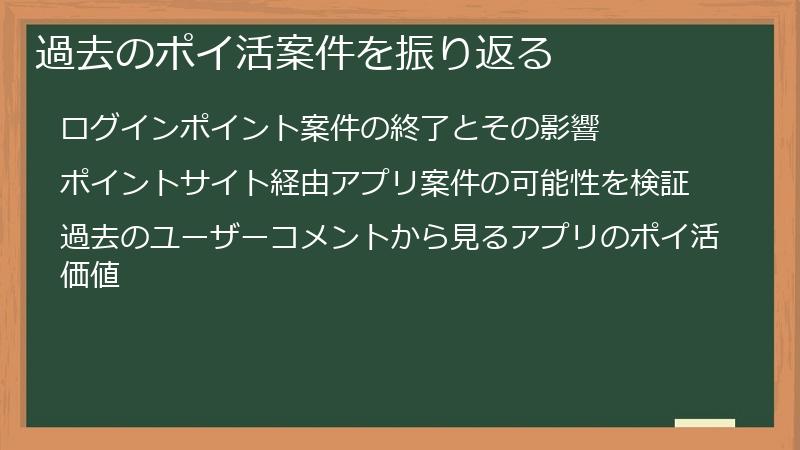 過去のポイ活案件を振り返る

ログインポイント案件の終了とその影響

ポイントサイト経由アプリ案件の可能性を検証

過去のユーザーコメントから見るアプリのポイ活価値